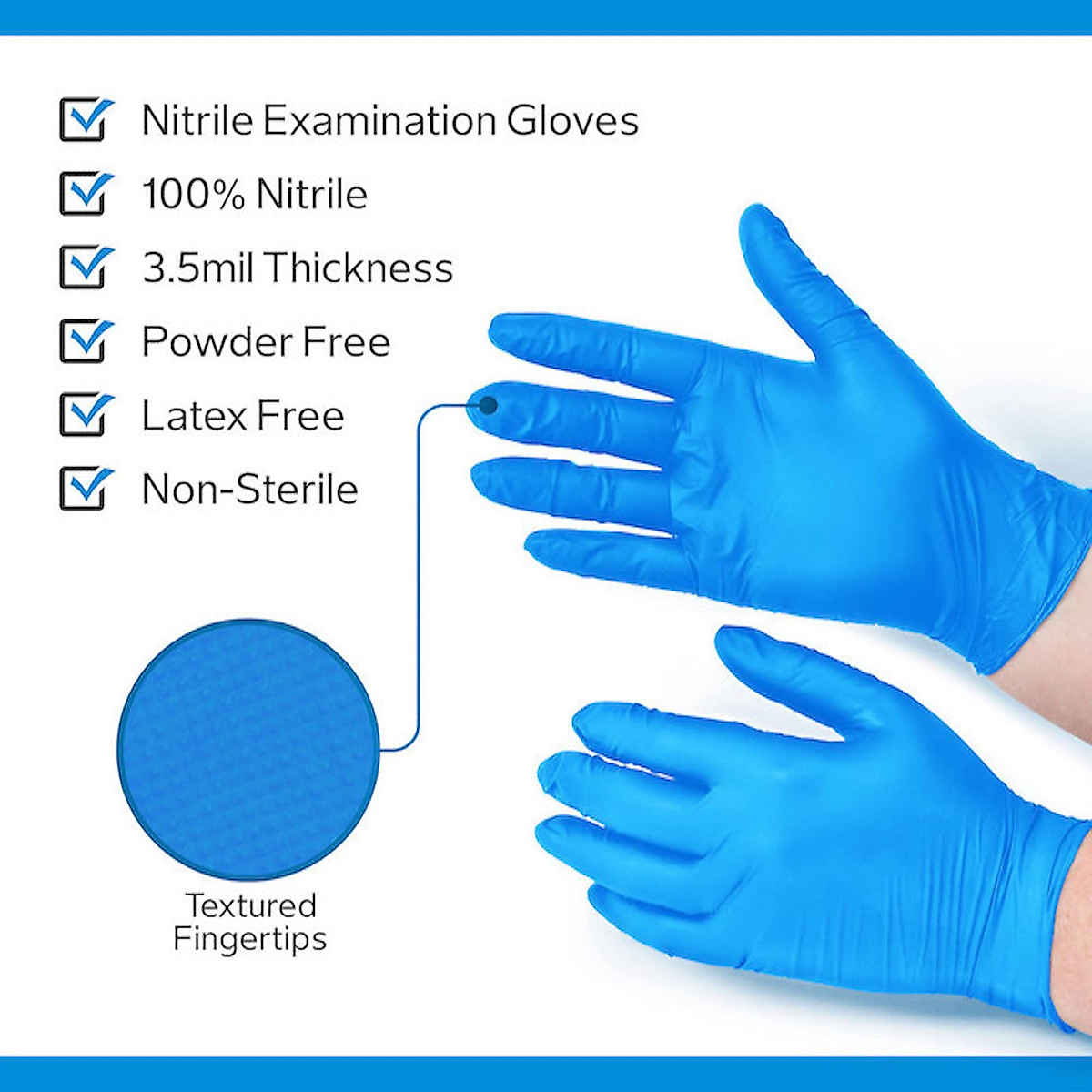 Nitrile Examination Gloves

100% Nitrile

3.5mil Thickness

Powder Free

Latex Free

Non-Sterile

Textured Fingertips